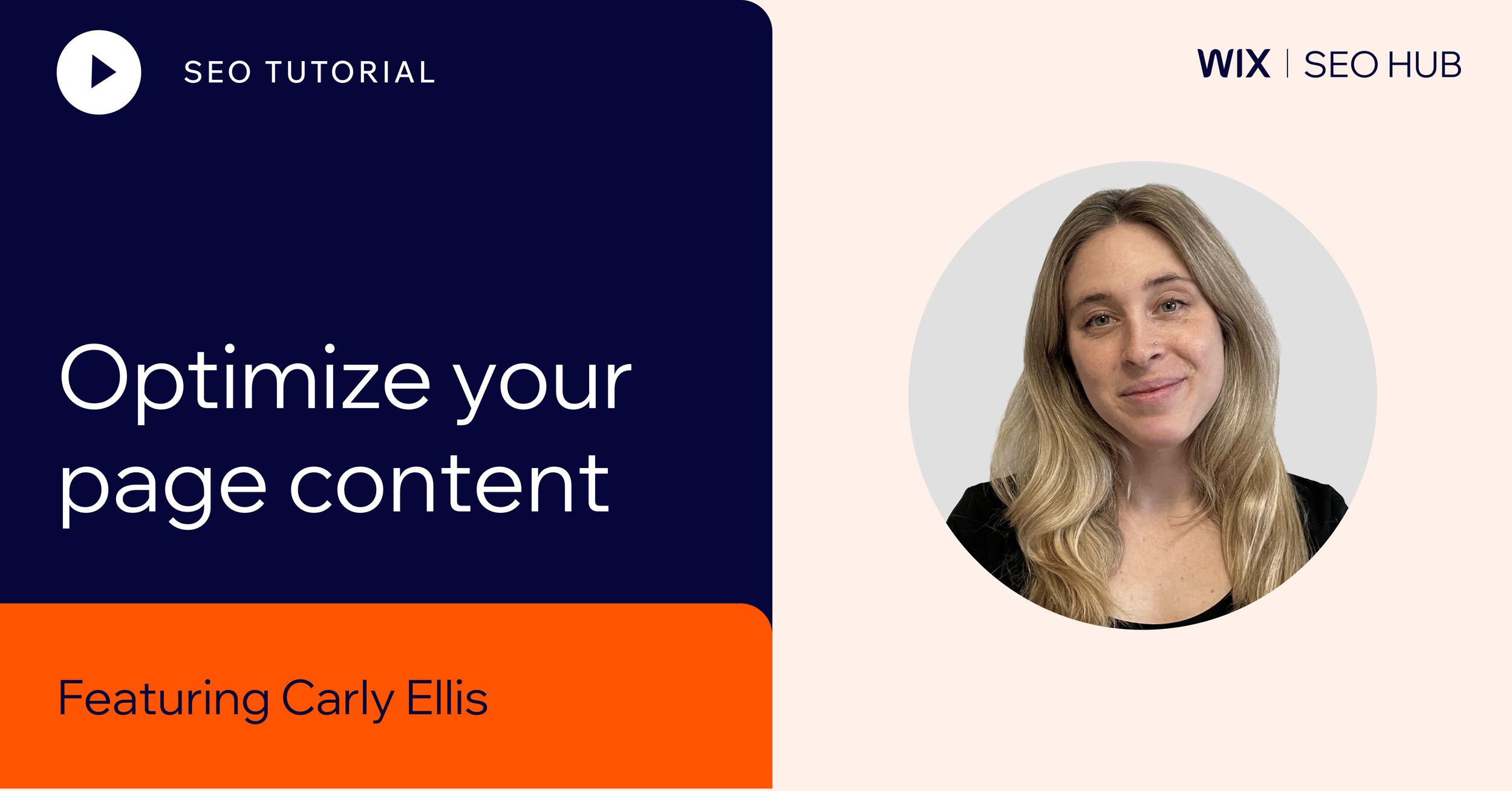 SEO TUTORIAL

WIX | SEO HUB

Optimize your page content

Featuring Carly Ellis